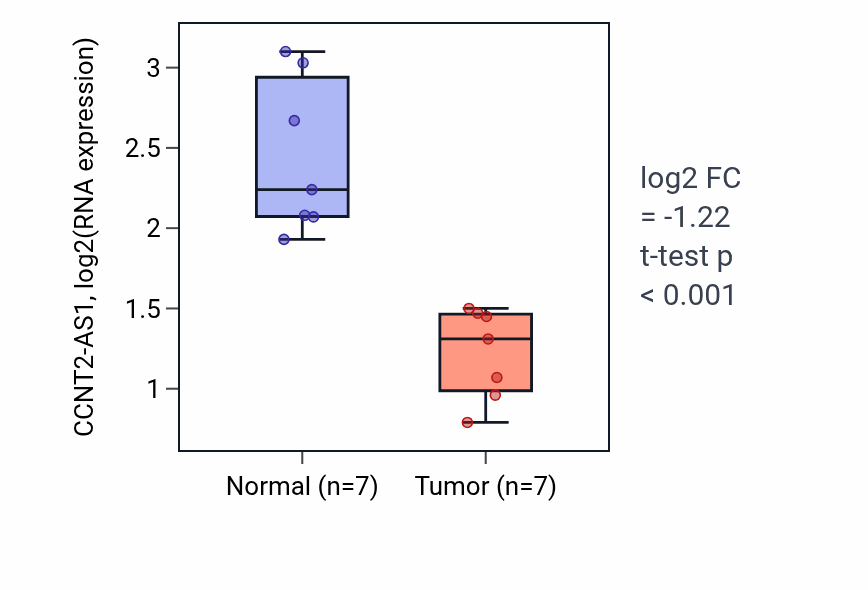 CCNT2-AS1, log2(RNA expression)

3
2.5
2
1.5
1

Normal (n=7)
Tumor (n=7)

log2 FC
= -1.22
t-test p
< 0.001